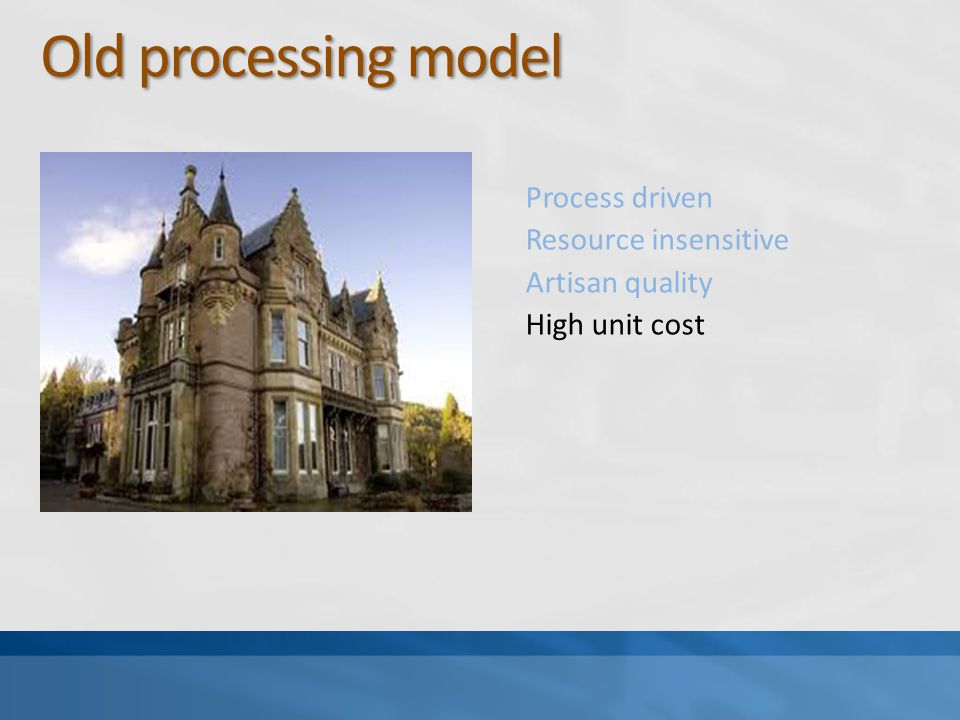 Old processing model

Process driven
Resource insensitive
Artisan quality
High unit cost